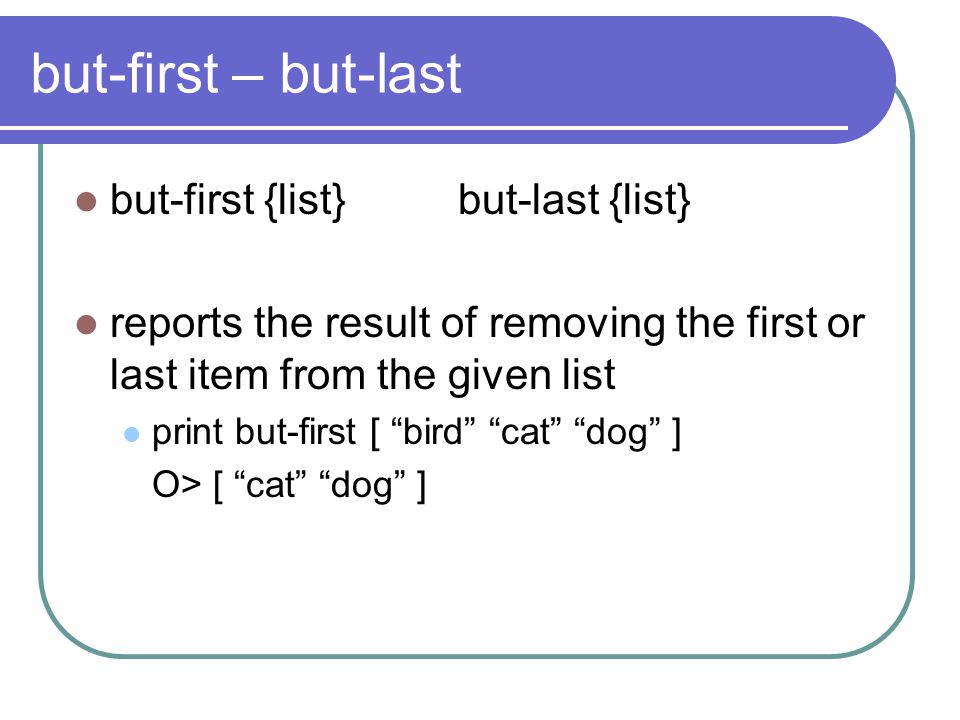 but-first – but-last

but-first {list} but-last {list}

reports the result of removing the first or last item from the given list

print but-first [ “bird” “cat” “dog” ]
O> [ “cat” “dog” ]